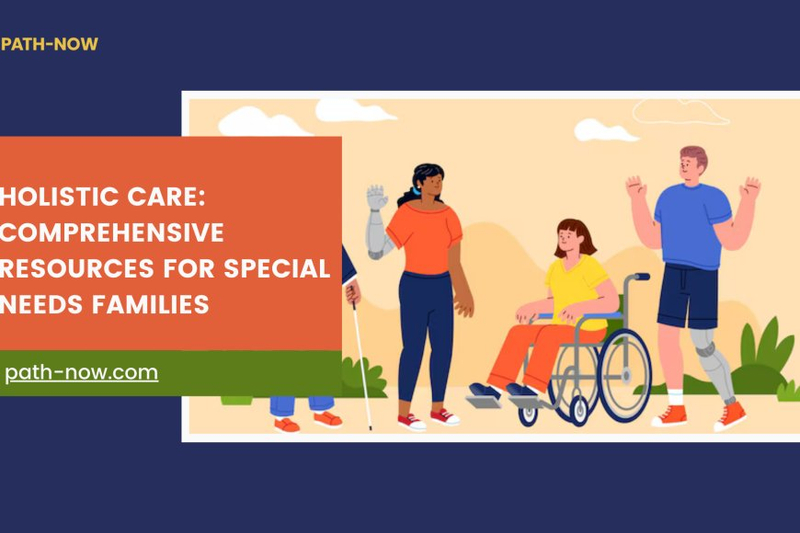 PATH-NOW

HOLISTIC CARE: COMPREHENSIVE RESOURCES FOR SPECIAL NEEDS FAMILIES

path-now.com